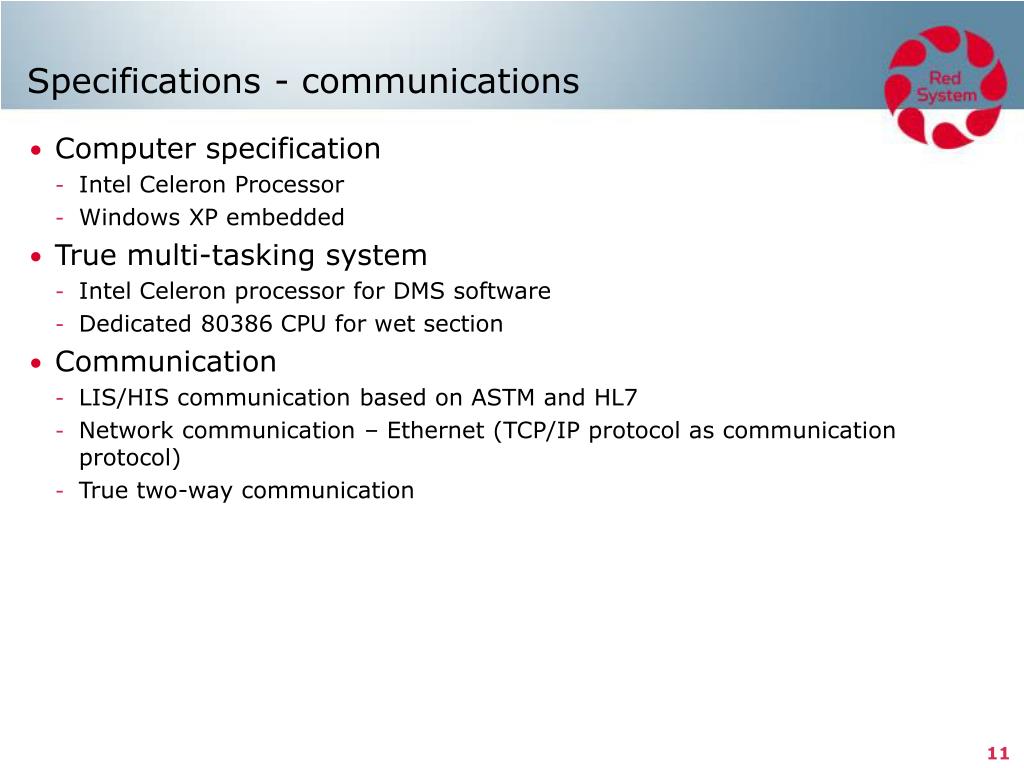 Specifications - communications

Red System

• Computer specification
- Intel Celeron Processor
- Windows XP embedded
• True multi-tasking system
- Intel Celeron processor for DMS software
- Dedicated 80386 CPU for wet section
• Communication
- LIS/HIS communication based on ASTM and HL7
- Network communication – Ethernet (TCP/IP protocol as communication protocol)
- True two-way communication

11